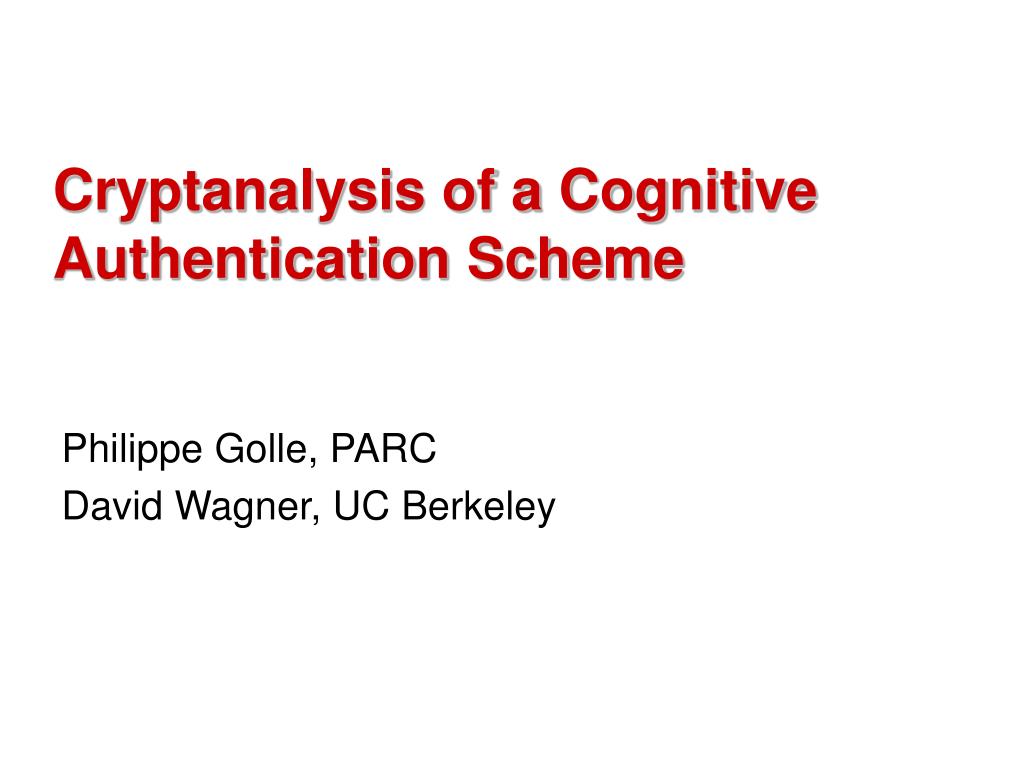 Cryptanalysis of a Cognitive Authentication Scheme

Philippe Golle, PARC
David Wagner, UC Berkeley